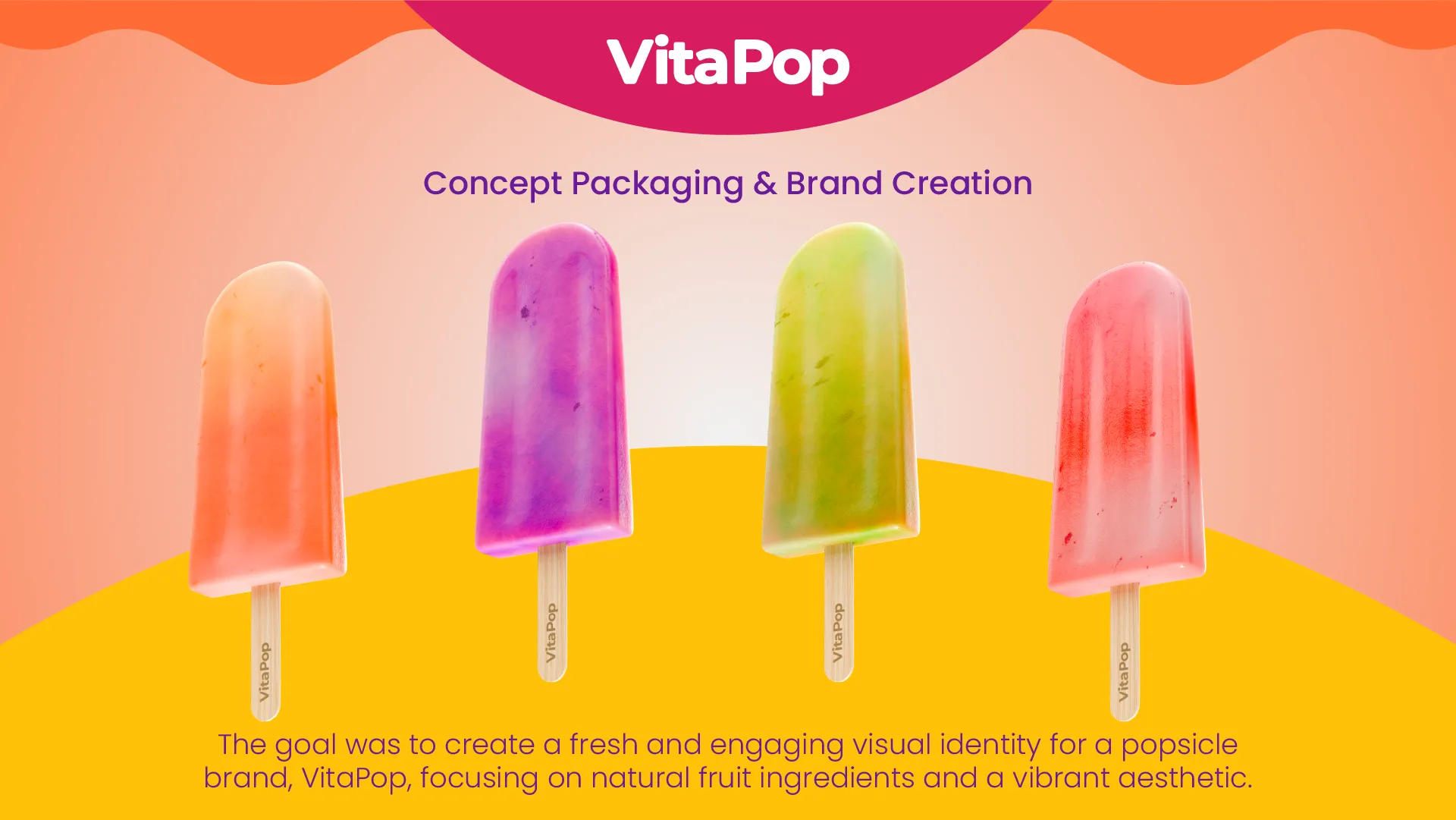 VitaPop

Concept Packaging & Brand Creation

VitaPop

VitaPop

VitaPop

VitaPop

The goal was to create a fresh and engaging visual identity for a popsicle brand, VitaPop, focusing on natural fruit ingredients and a vibrant aesthetic.